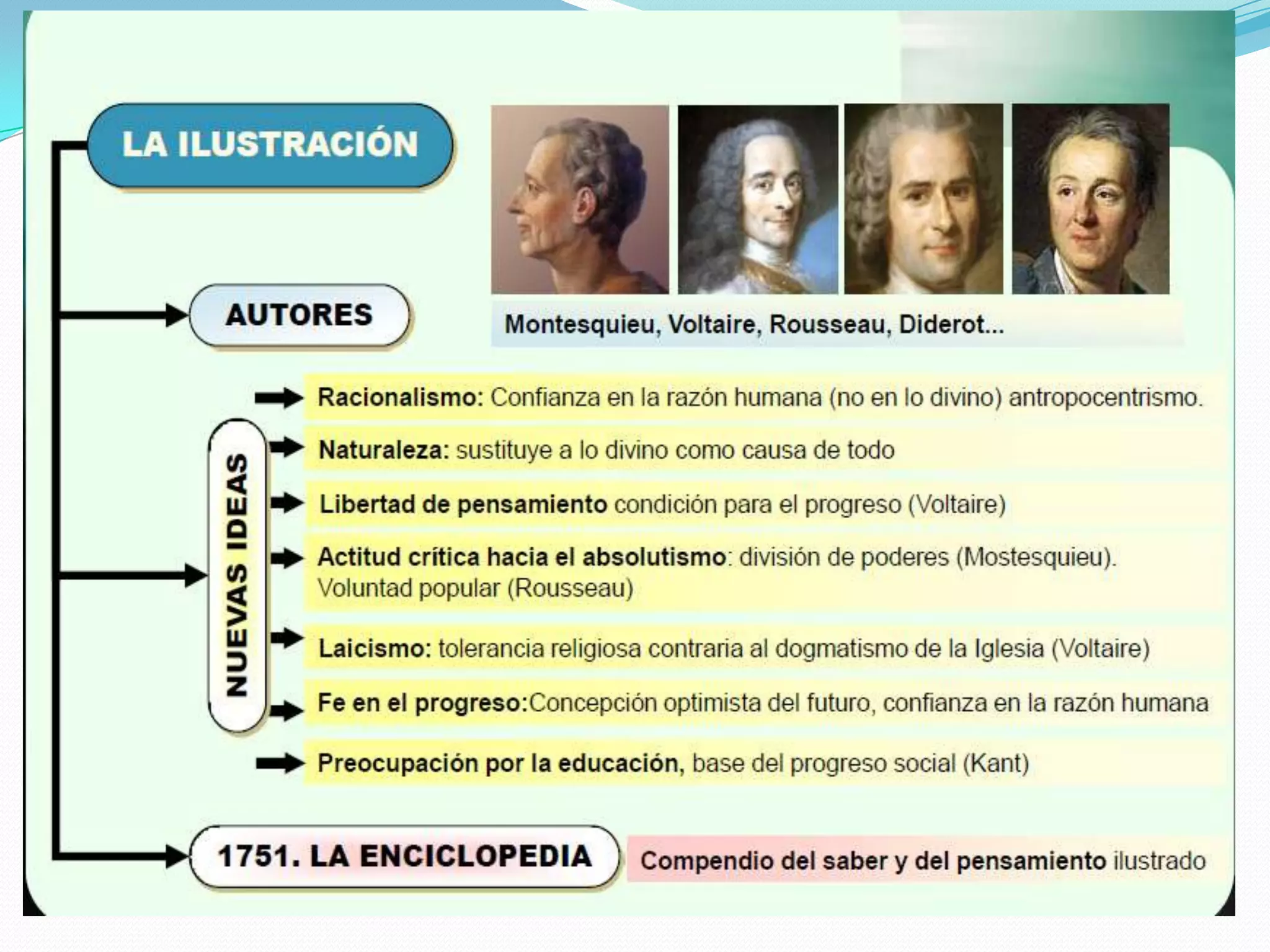 LA ILUSTRACIÓN

AUTORES

Montesquieu, Voltaire, Rousseau, Diderot...

NUEVAS IDEAS

Racionalismo: Confianza en la razón humana (no en lo divino) antropocentrismo.

Naturaleza: sustituye a lo divino como causa de todo

Libertad de pensamiento condición para el progreso (Voltaire)

Actitud crítica hacia el absolutismo: división de poderes (Mostesquieu). Voluntad popular (Rousseau)

Laicismo: tolerancia religiosa contraria al dogmatismo de la Iglesia (Voltaire)

Fe en el progreso:Concepción optimista del futuro, confianza en la razón humana

Preocupación por la educación, base del progreso social (Kant)

1751. LA ENCICLOPEDIA

Compendio del saber y del pensamiento ilustrado